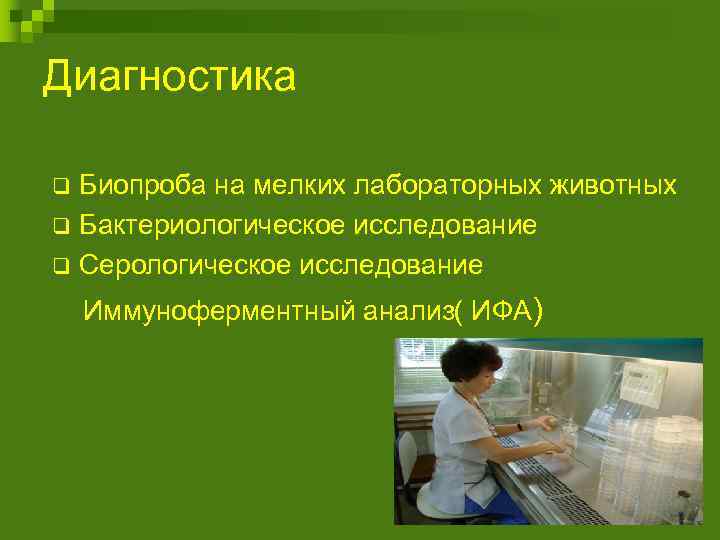 Диагностика

❑ Биопроба на мелких лабораторных животных
❑ Бактериологическое исследование
❑ Серологическое исследование

Иммуноферментный анализ( ИФА)